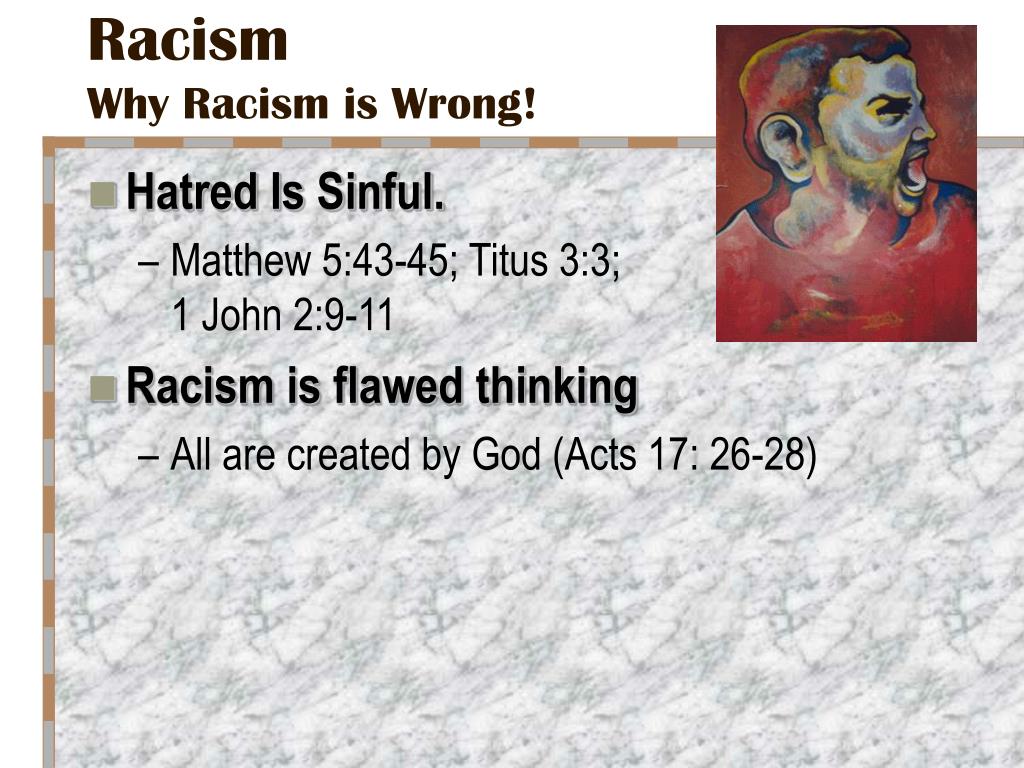 Racism
Why Racism is Wrong!

Hatred Is Sinful.

– Matthew 5:43-45; Titus 3:3; 1 John 2:9-11

Racism is flawed thinking

– All are created by God (Acts 17: 26-28)